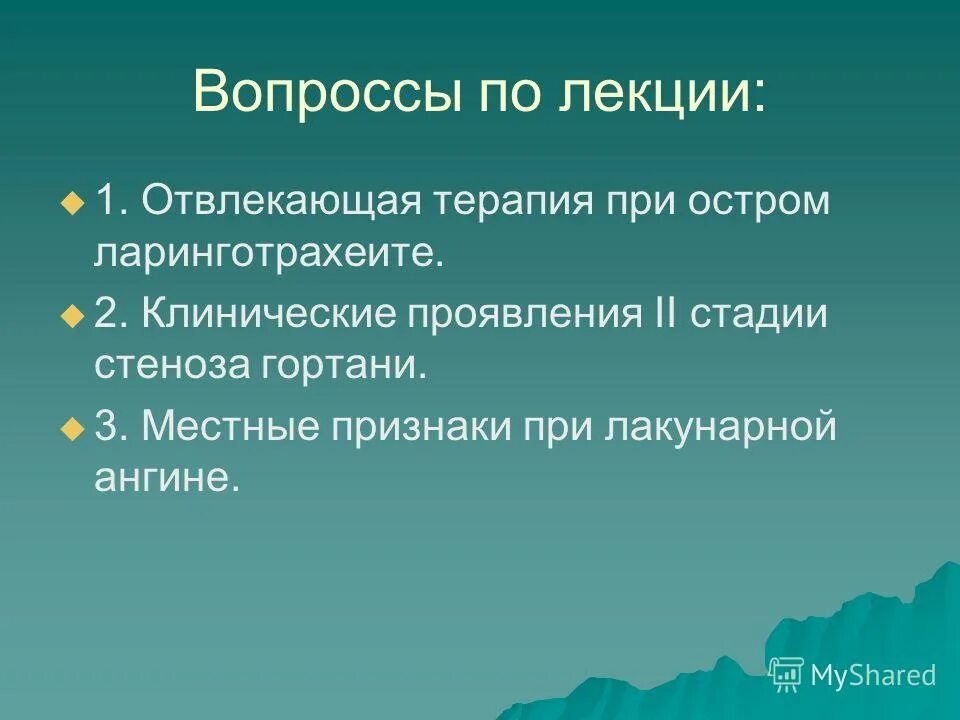 Вопроссы по лекции:

1. Отвлекающая терапия при остром ларинготрахеите.

2. Клинические проявления II стадии стеноза гортани.

3. Местные признаки при лакунарной ангине.

MyShared